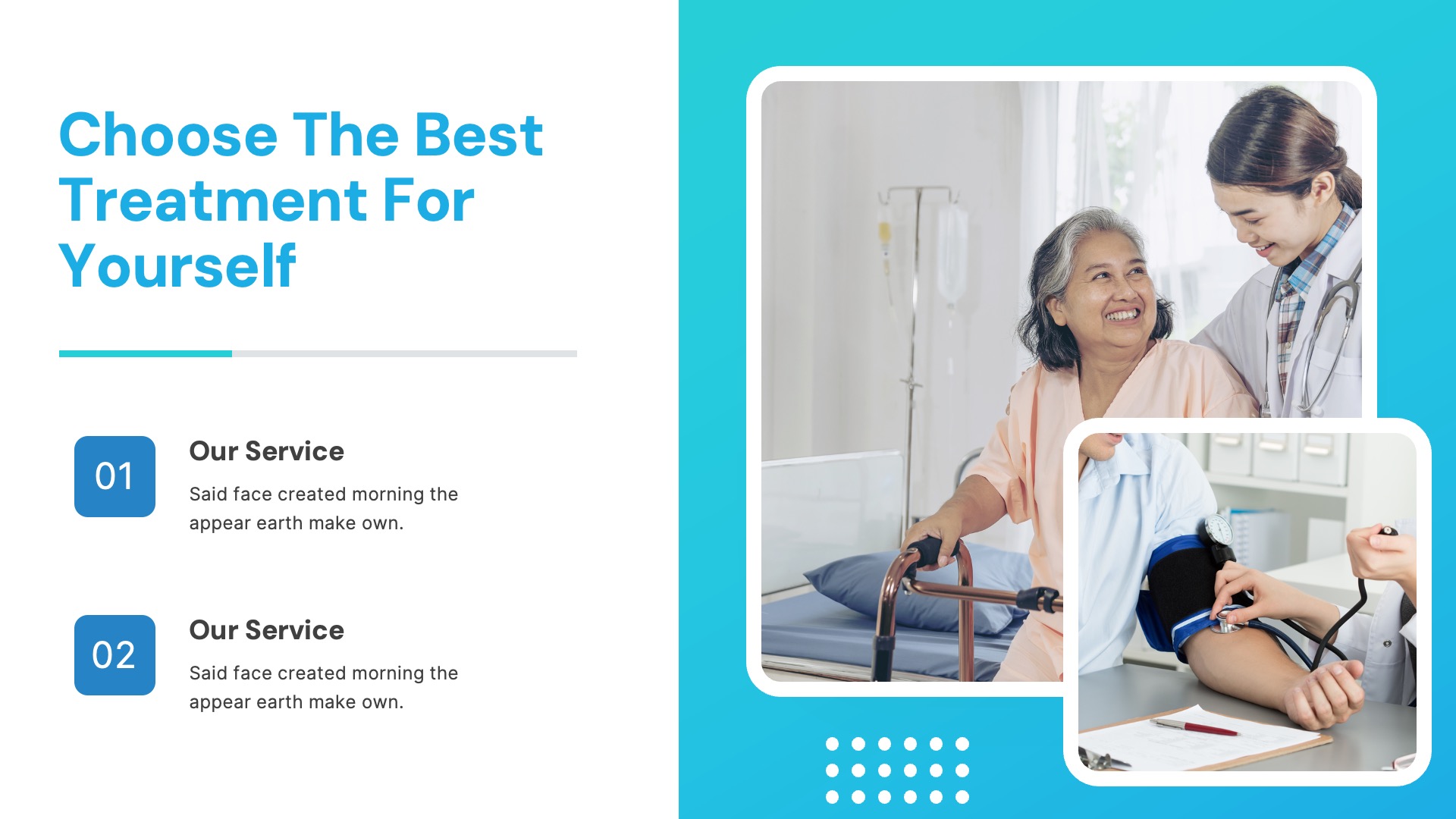 Choose The Best Treatment For Yourself

01

Our Service

Said face created morning the appear earth make own.

02

Our Service

Said face created morning the appear earth make own.